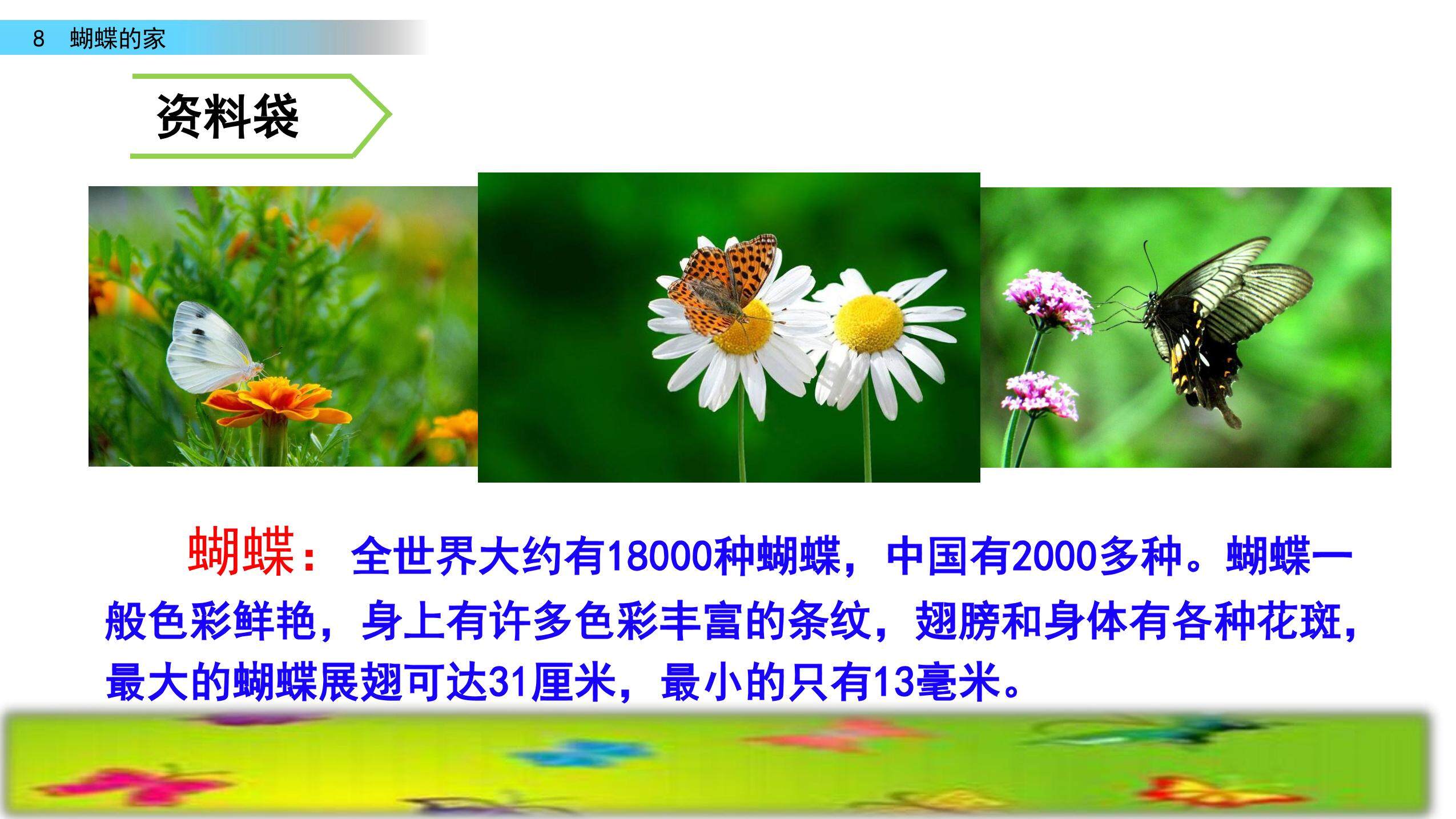 8 蝴蝶的家

资料袋

蝴蝶：全世界大约有18000种蝴蝶，中国有2000多种。蝴蝶一般色彩鲜艳，身上有许多色彩丰富的条纹，翅膀和身体有各种花斑，最大的蝴蝶展翅可达31厘米，最小的只有13毫米。